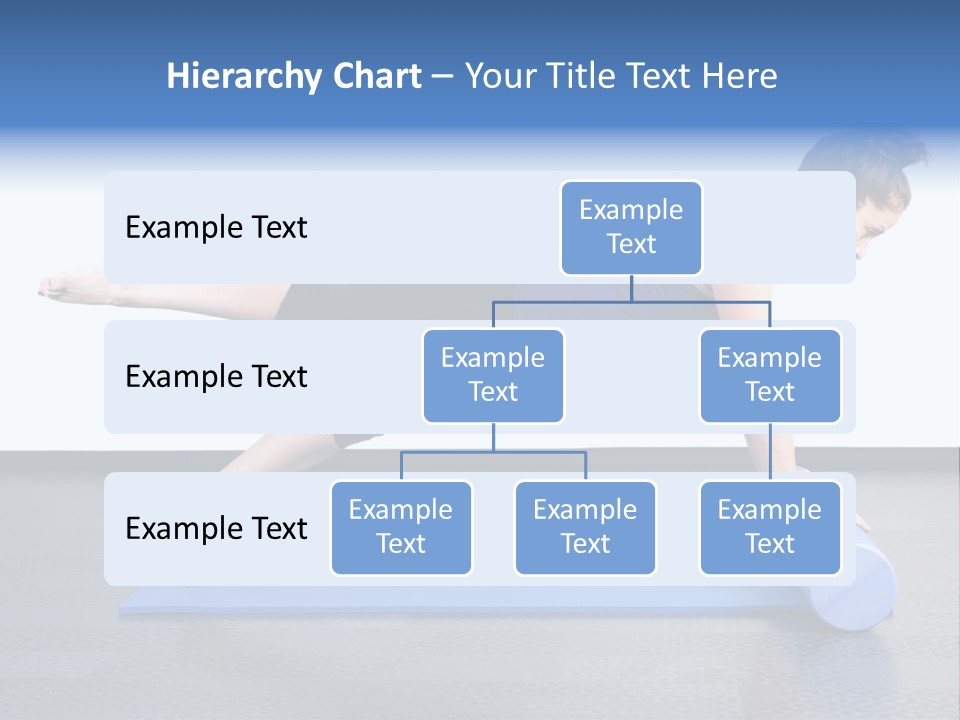 Hierarchy Chart – Your Title Text Here

Example Text

Example Text

Example Text

Example Text

Example Text

Example Text

Example Text

Example Text

Example Text